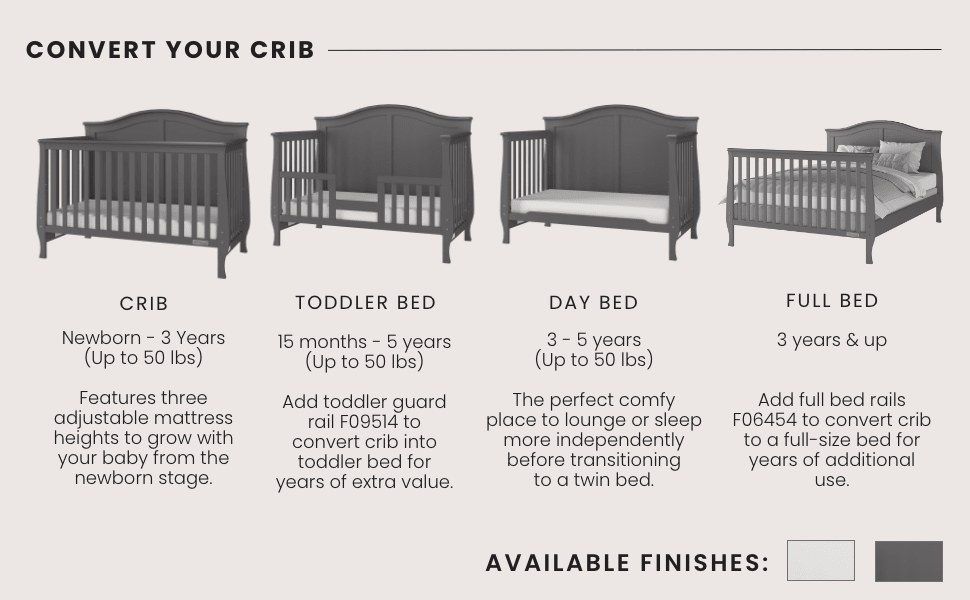 CONVERT YOUR CRIB

CRIB

Newborn - 3 Years (Up to 50 lbs)

Features three adjustable mattress heights to grow with your baby from the newborn stage.

TODDLER BED

15 months - 5 years (Up to 50 lbs)

Add toddler guard rail F09514 to convert crib into toddler bed for years of extra value.

DAY BED

3 - 5 years (Up to 50 lbs)

The perfect comfy place to lounge or sleep more independently before transitioning to a twin bed.

FULL BED

3 years & up

Add full bed rails F06454 to convert crib to a full-size bed for years of additional use.

AVAILABLE FINISHES: